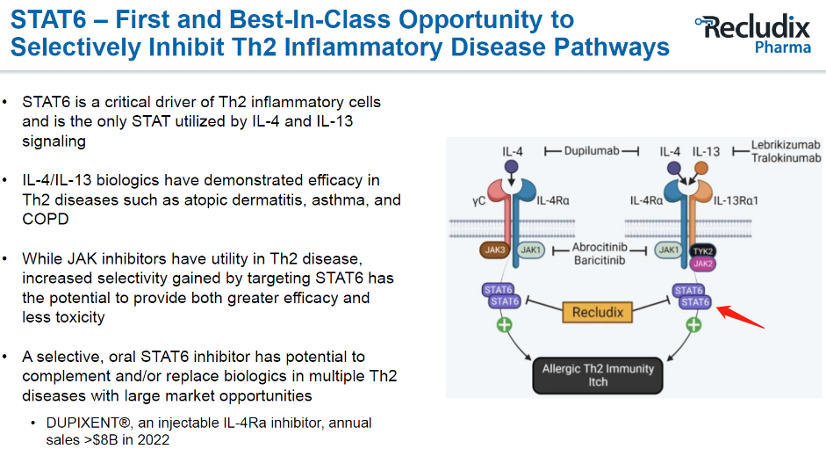 STAT6 – First and Best-In-Class Opportunity to Selectively Inhibit Th2 Inflammatory Disease Pathways

Recludix Pharma

• STAT6 is a critical driver of Th2 inflammatory cells and is the only STAT utilized by IL-4 and IL-13 signaling

• IL-4/IL-13 biologics have demonstrated efficacy in Th2 diseases such as atopic dermatitis, asthma, and COPD

• While JAK inhibitors have utility in Th2 disease, increased selectivity gained by targeting STAT6 has the potential to provide both greater efficacy and less toxicity

• A selective, oral STAT6 inhibitor has potential to complement and/or replace biologics in multiple Th2 diseases with large market opportunities

• DUPIXENT®, an injectable IL-4Ra inhibitor, annual sales >$8B in 2022

IL-4
Dupilumab
IL-4
IL-13
Lebrikizumab
Tralokinumab
γC
IL-4Rα
IL-4Rα
IL-13Rα1
JAK3
JAK1
Abrocitinib
Baricitinib
JAK1
TYK2
JAK2
STAT6
STAT6
Recludix
STAT6
STAT6
Allergic Th2 Immunity
Itch